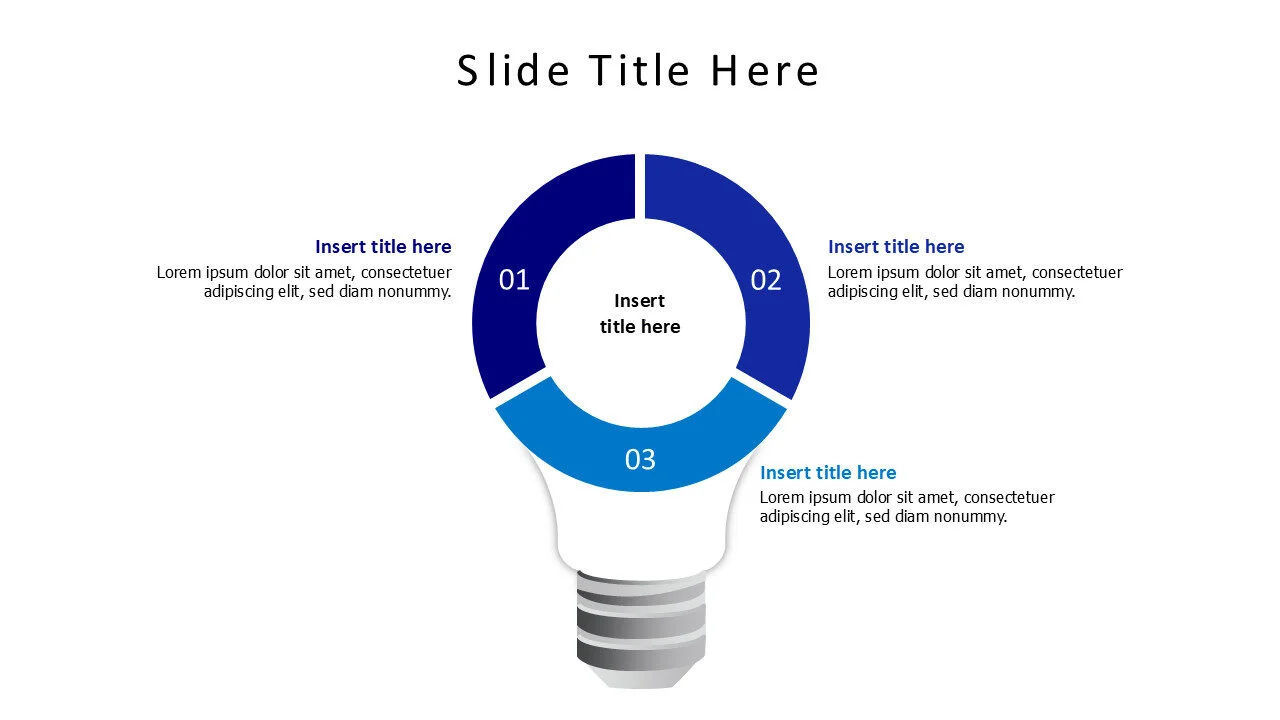 Slide Title Here

Insert title here
Lorem ipsum dolor sit amet, consectetuer adipiscing elit, sed diam nonummy.

01

Insert title here

02

Insert title here
Lorem ipsum dolor sit amet, consectetuer adipiscing elit, sed diam nonummy.

03

Insert title here
Lorem ipsum dolor sit amet, consectetuer adipiscing elit, sed diam nonummy.